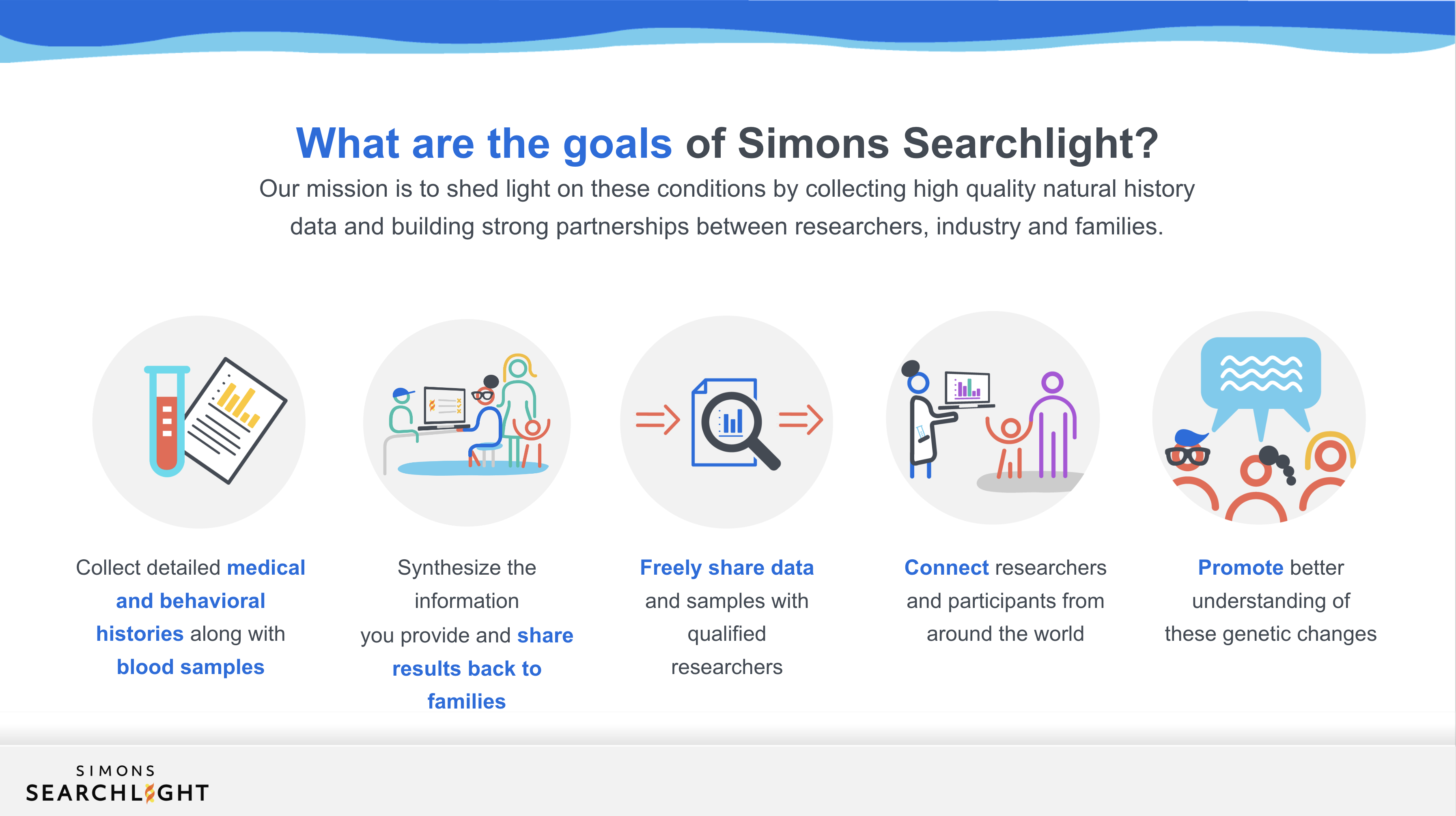 What are the goals of Simons Searchlight?

Our mission is to shed light on these conditions by collecting high quality natural history data and building strong partnerships between researchers, industry and families.

Collect detailed medical and behavioral histories along with blood samples

Synthesize the information you provide and share results back to families

Freely share data and samples with qualified researchers

Connect researchers and participants from around the world

Promote better understanding of these genetic changes

SIMONS SEARCHLIGHT